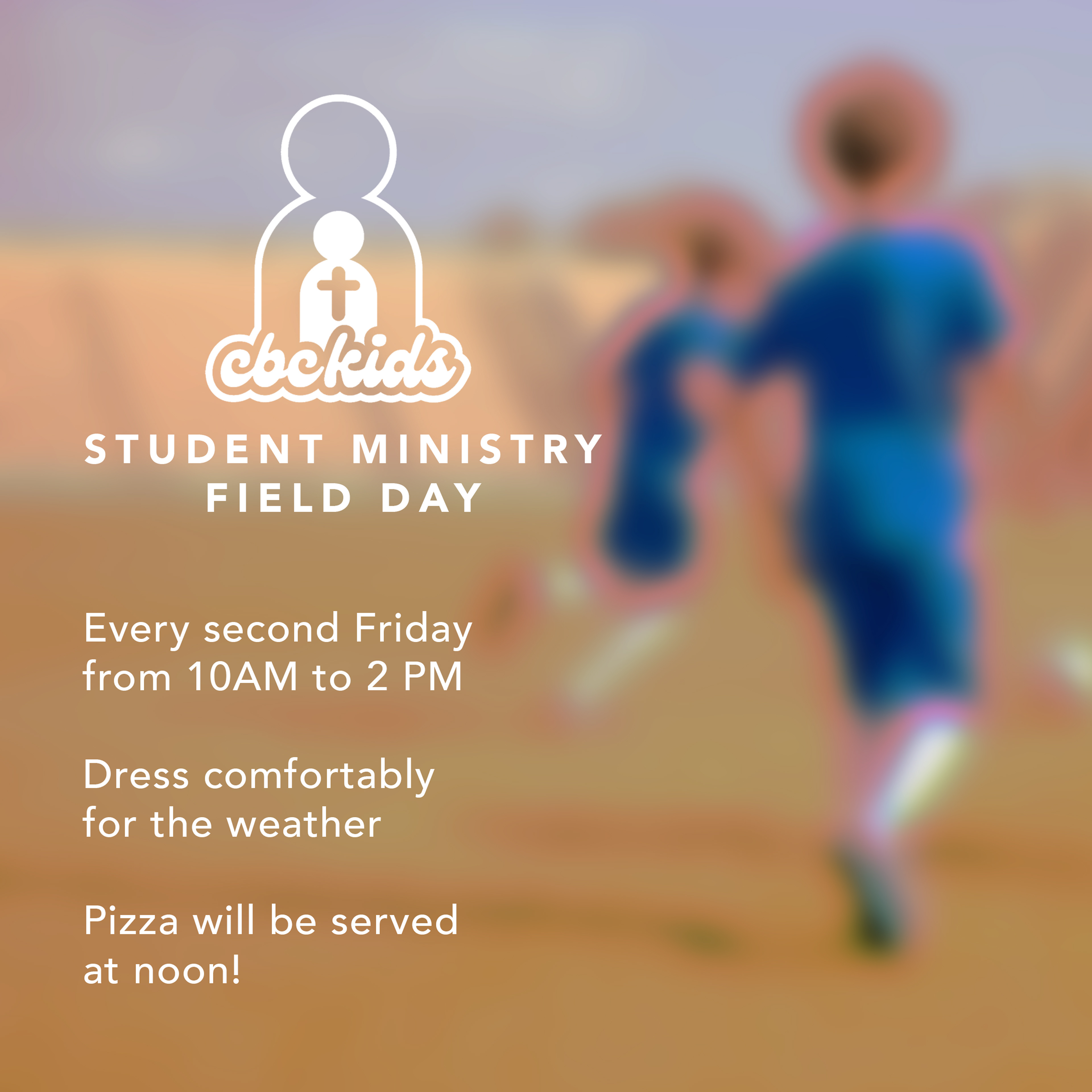 cbckids

STUDENT MINISTRY
FIELD DAY

Every second Friday
from 10AM to 2 PM

Dress comfortably
for the weather

Pizza will be served
at noon!